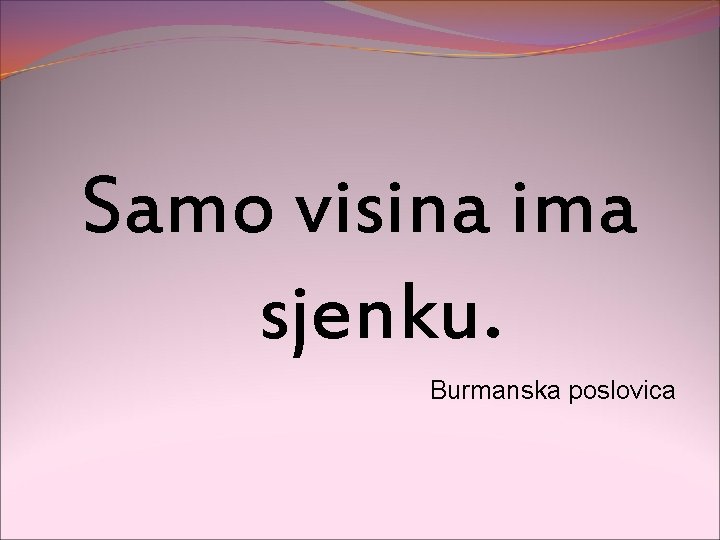 Samo visina ima sjenku.

Burmanska poslovica